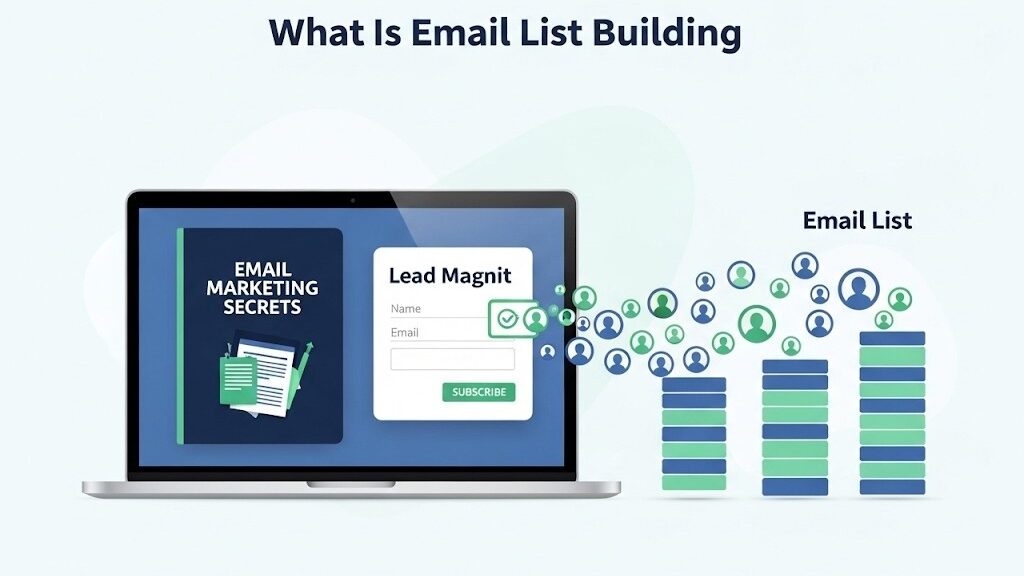 What Is Email List Building

EMAIL MARKETING SECRETS

Lead Magnit

Name

Email

SUBSCRIBE

Email List